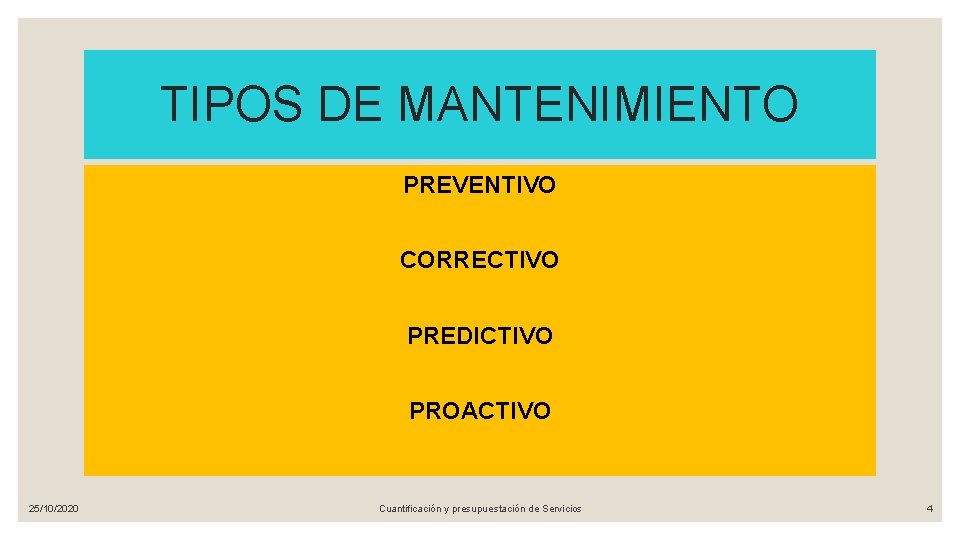 TIPOS DE MANTENIMIENTO

PREVENTIVO

CORRECTIVO

PREDICTIVO

PROACTIVO

25/10/2020

Cuantificación y presupuestación de Servicios

4